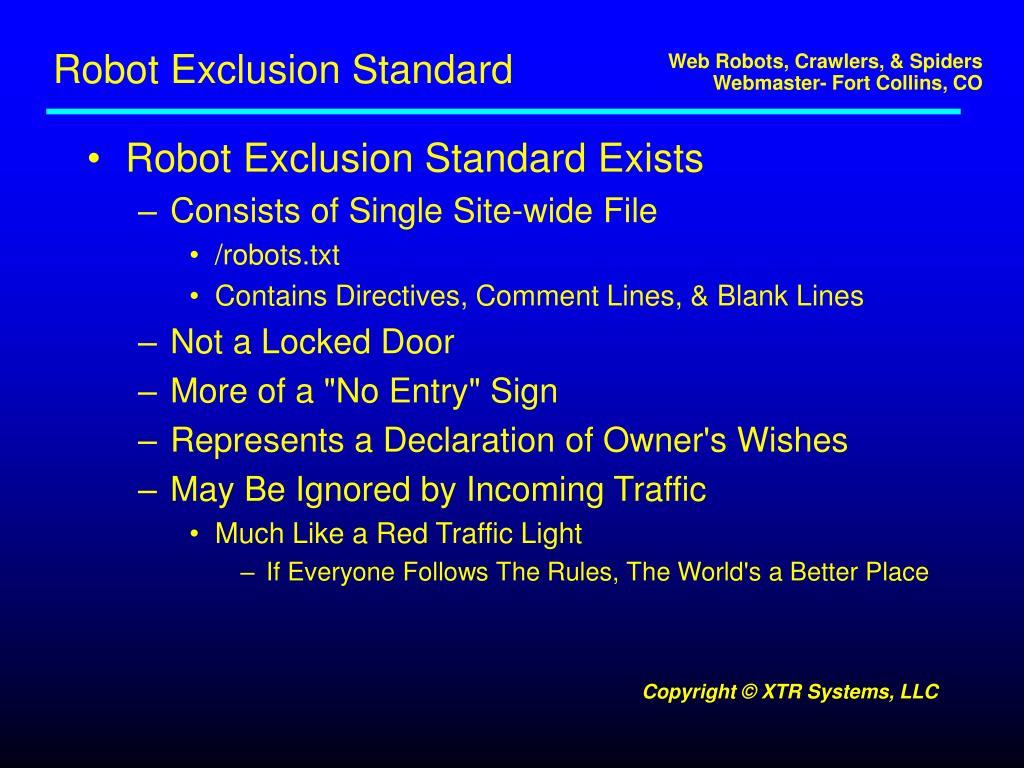 Robot Exclusion Standard

Web Robots, Crawlers, & Spiders
Webmaster- Fort Collins, CO

• Robot Exclusion Standard Exists
– Consists of Single Site-wide File
• /robots.txt
• Contains Directives, Comment Lines, & Blank Lines
– Not a Locked Door
– More of a "No Entry" Sign
– Represents a Declaration of Owner's Wishes
– May Be Ignored by Incoming Traffic
• Much Like a Red Traffic Light
– If Everyone Follows The Rules, The World's a Better Place

Copyright © XTR Systems, LLC